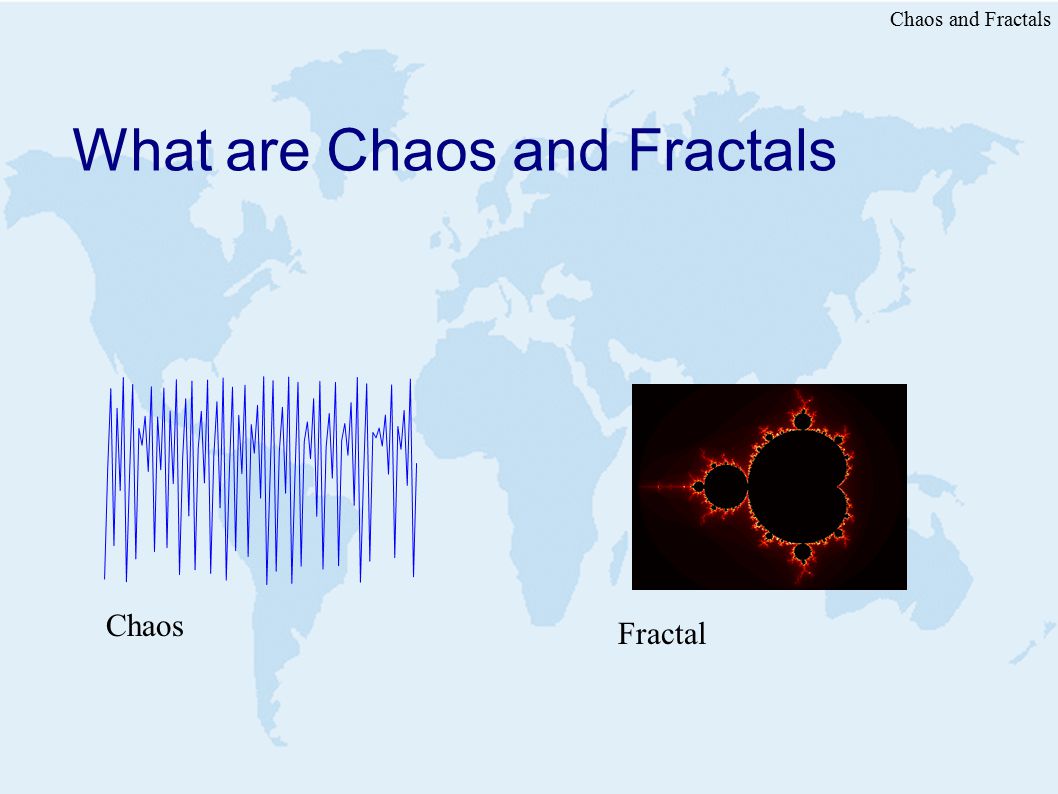 Chaos and Fractals

What are Chaos and Fractals

Chaos

Fractal